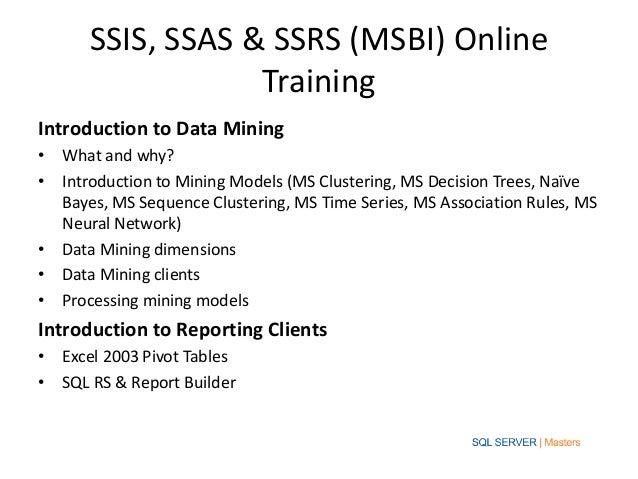 SSIS, SSAS & SSRS (MSBI) Online Training

Introduction to Data Mining

• What and why?
• Introduction to Mining Models (MS Clustering, MS Decision Trees, Naïve Bayes, MS Sequence Clustering, MS Time Series, MS Association Rules, MS Neural Network)
• Data Mining dimensions
• Data Mining clients
• Processing mining models

Introduction to Reporting Clients

• Excel 2003 Pivot Tables
• SQL RS & Report Builder

SQL SERVER | Masters